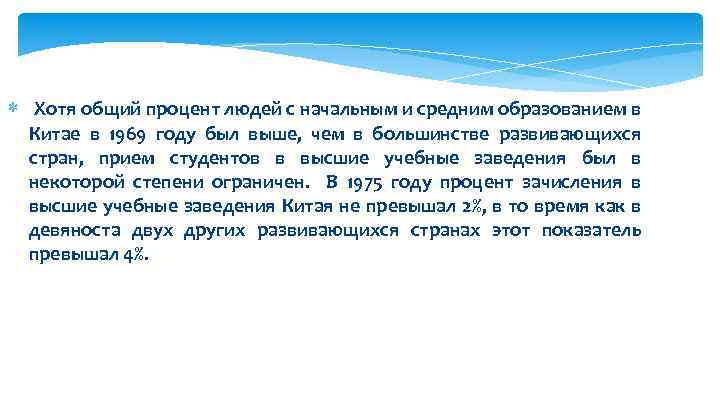 Хотя общий процент людей с начальным и средним образованием в Китае в 1969 году был выше, чем в большинстве развивающихся стран, прием студентов в высшие учебные заведения был в некоторой степени ограничен. В 1975 году процент зачисления в высшие учебные заведения Китая не превышал 2%, в то время как в девяноста двух других развивающихся странах этот показатель превышал 4%.